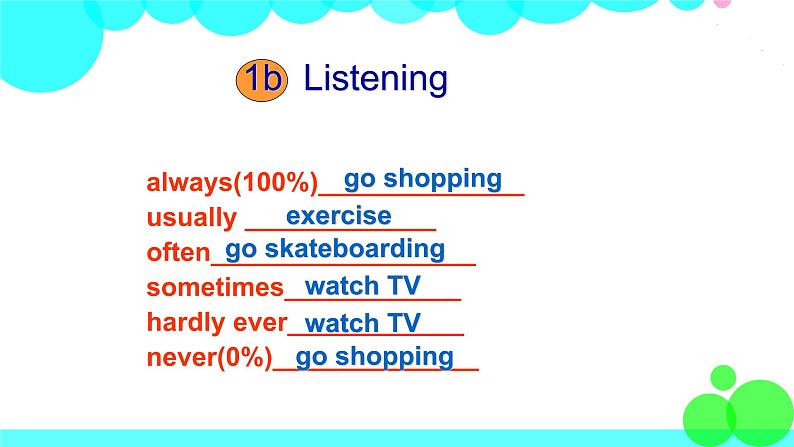 1b Listening

always(100%) go shopping
usually exercise
often go skateboarding
sometimes watch TV
hardly ever watch TV
never(0%) go shopping